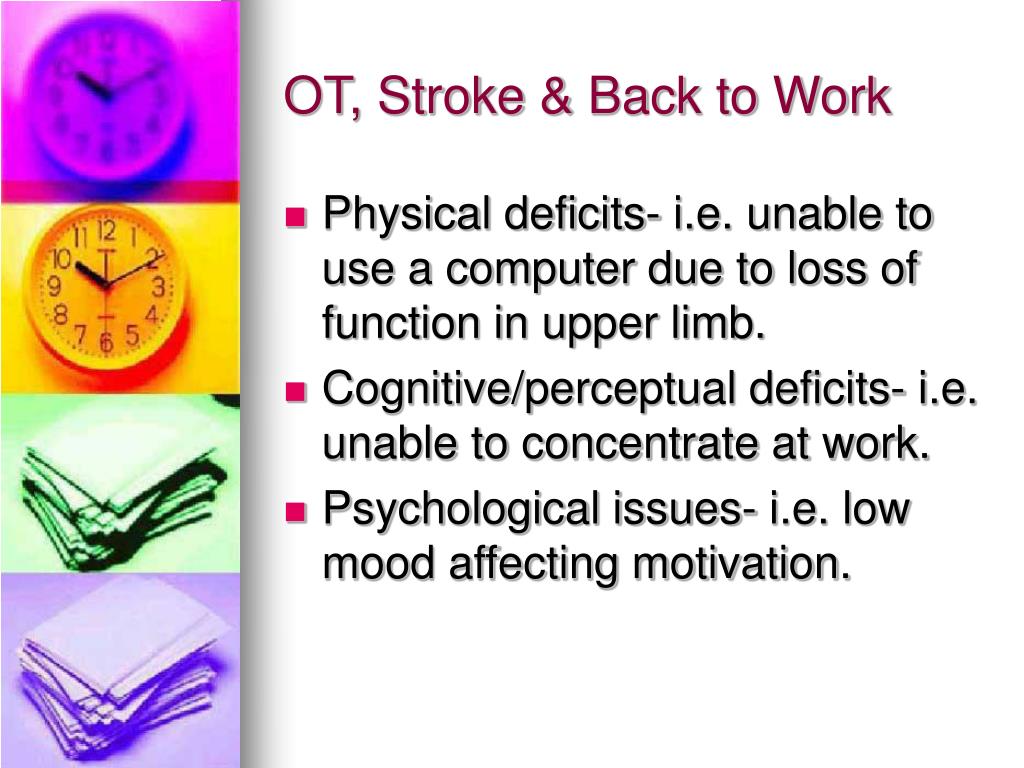 OT, Stroke & Back to Work

- Physical deficits- i.e. unable to use a computer due to loss of function in upper limb.
- Cognitive/perceptual deficits- i.e. unable to concentrate at work.
- Psychological issues- i.e. low mood affecting motivation.